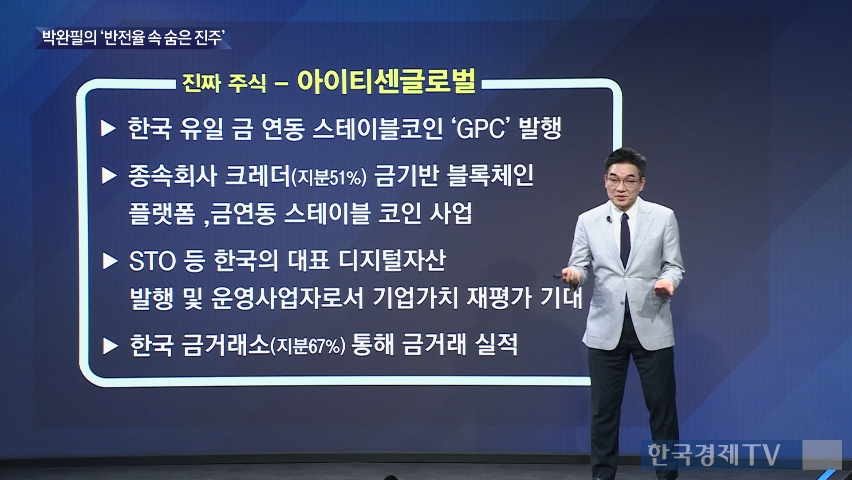 박완필의 '반전율 속 숨은 진주'

진짜 주식 – 아이티센글로벌

▶ 한국 유일 금 연동 스테이블코인 'GPC' 발행

▶ 종속회사 크레더(지분51%) 금기반 블록체인 플랫폼 ,금연동 스테이블 코인 사업

▶ STO 등 한국의 대표 디지털자산 발행 및 운영사업자로서 기업가치 재평가 기대

▶ 한국 금거래소(지분67%) 통해 금거래 실적

한국경제TV